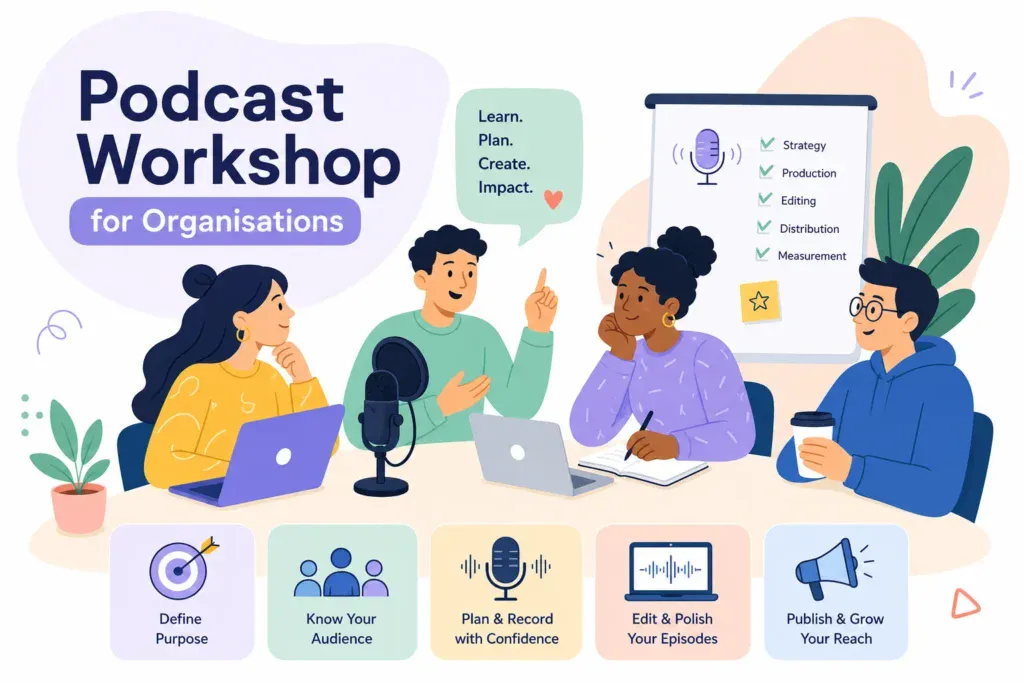 Podcast Workshop

for Organisations

Learn.
Plan.
Create.
Impact.

Strategy
Production
Editing
Distribution
Measurement

Define Purpose

Know Your Audience

Plan & Record with Confidence

Edit & Polish Your Episodes

Publish & Grow Your Reach